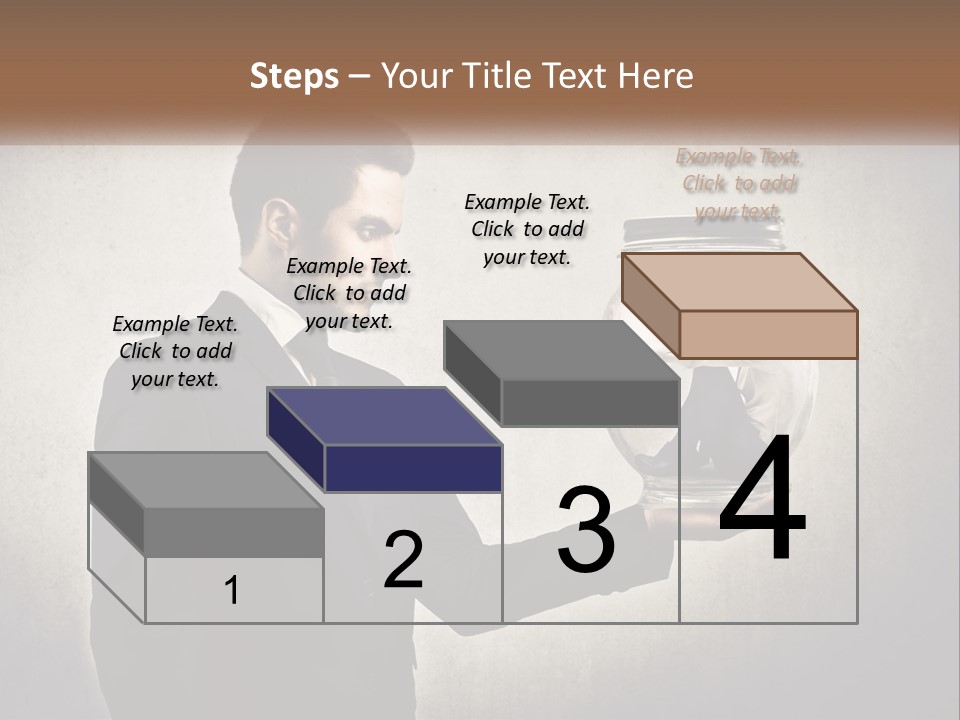 Steps – Your Title Text Here

Example Text. Click to add your text.

Example Text. Click to add your text.

Example Text. Click to add your text.

Example Text. Click to add your text.

1

2

3

4